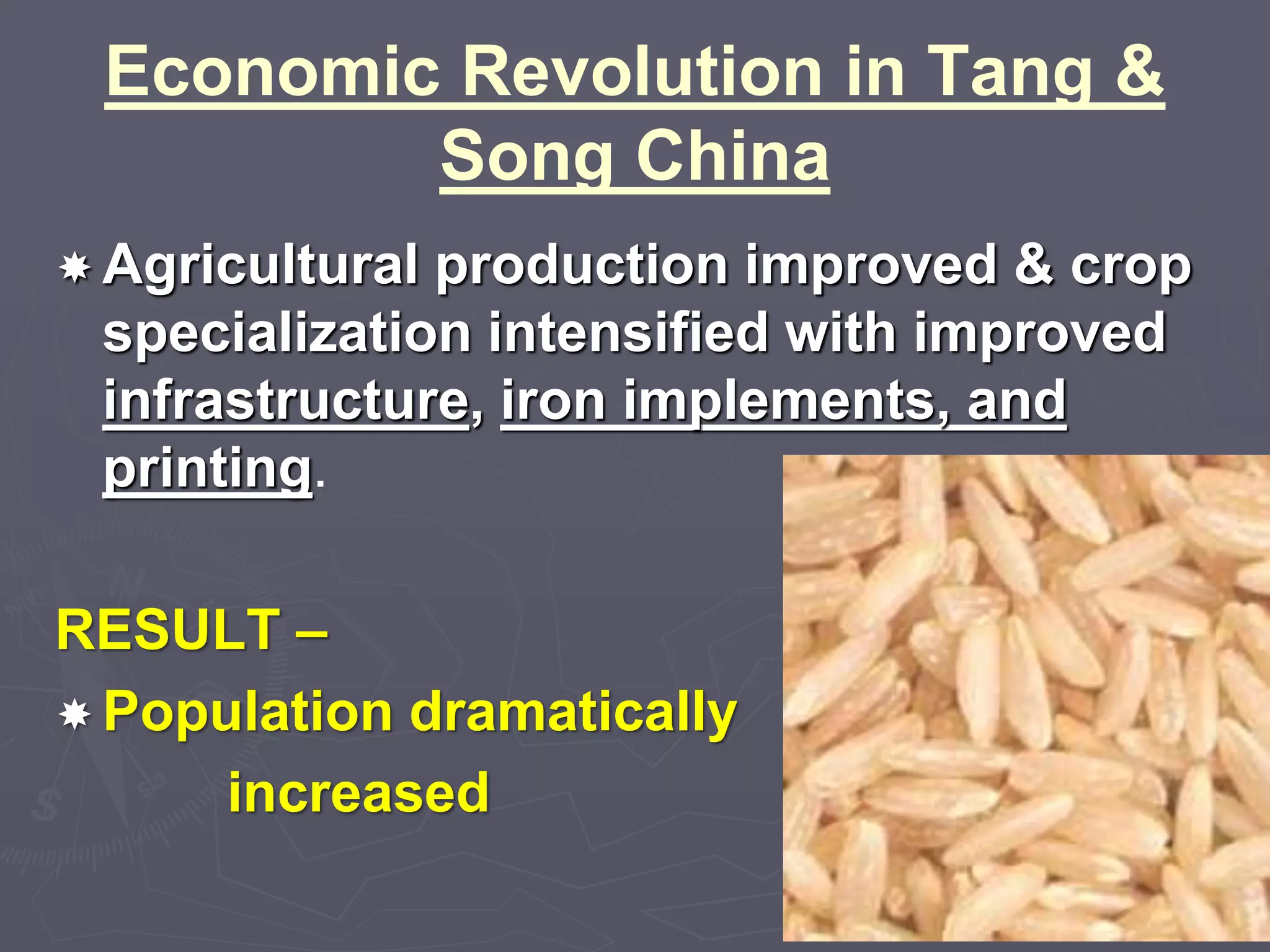 Economic Revolution in Tang & Song China

Agricultural production improved & crop specialization intensified with improved infrastructure, iron implements, and printing.

RESULT –

Population dramatically increased